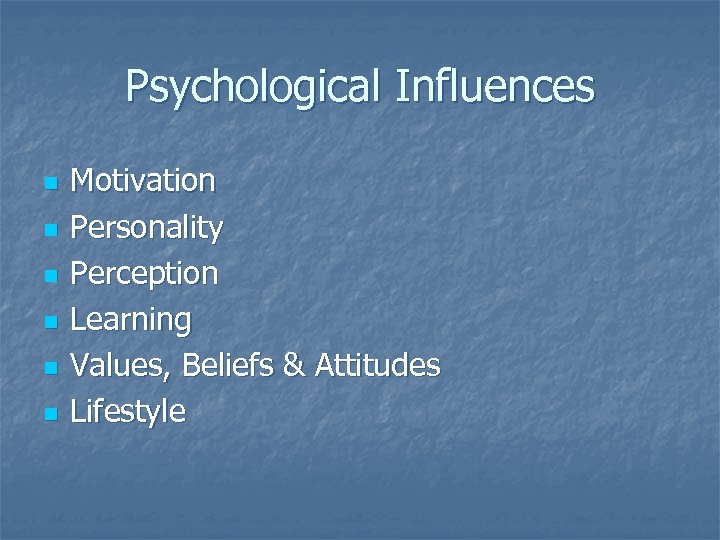 Psychological Influences

- Motivation
- Personality
- Perception
- Learning
- Values, Beliefs & Attitudes
- Lifestyle